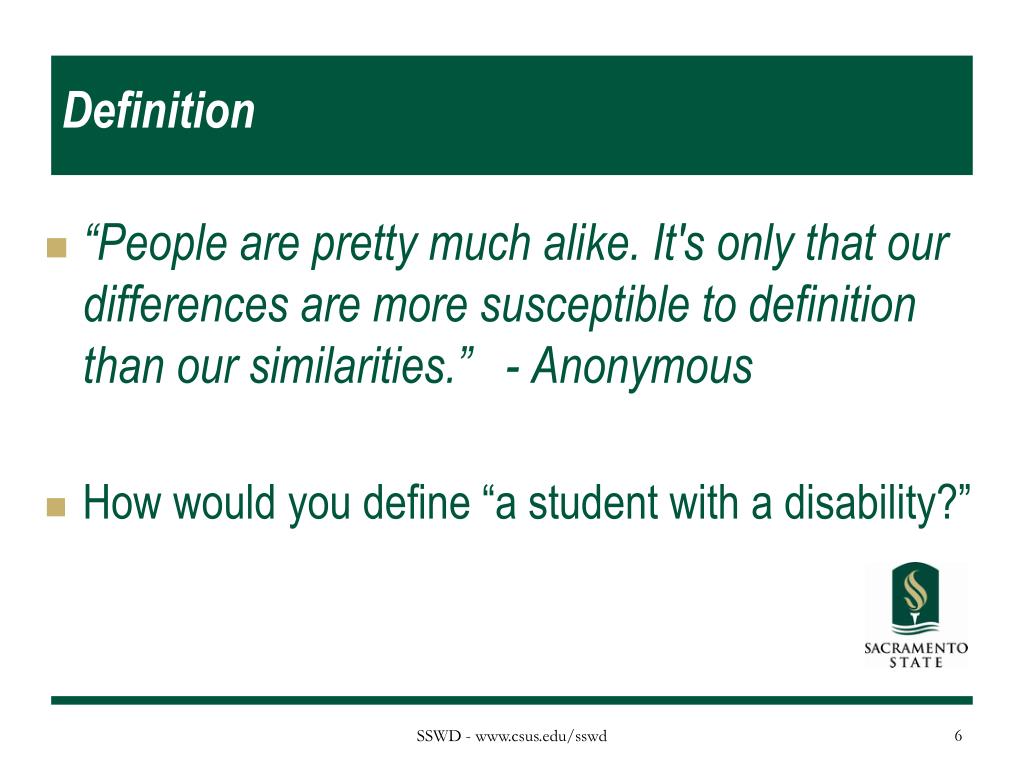 Definition

“People are pretty much alike. It's only that our differences are more susceptible to definition than our similarities.” - Anonymous

How would you define “a student with a disability?”

SACRAMENTO STATE

SSWD - www.csus.edu/sswd

6